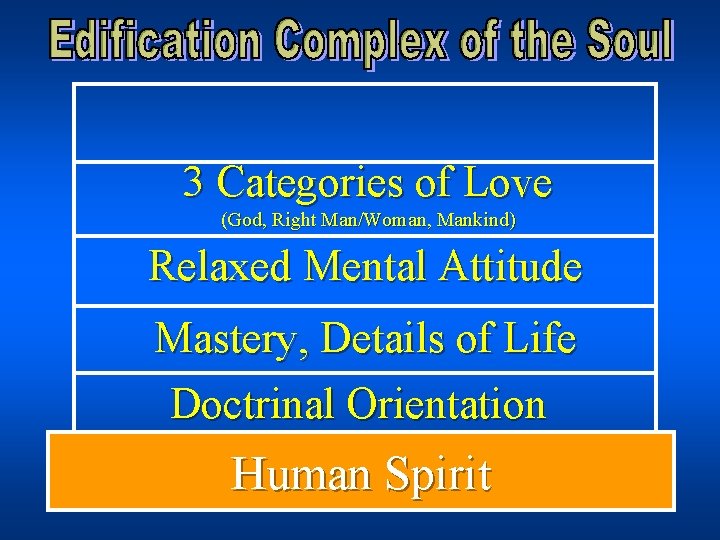 Edification Complex of the Soul

3 Categories of Love
(God, Right Man/Woman, Mankind)

Relaxed Mental Attitude

Mastery, Details of Life

Doctrinal Orientation

Human Spirit